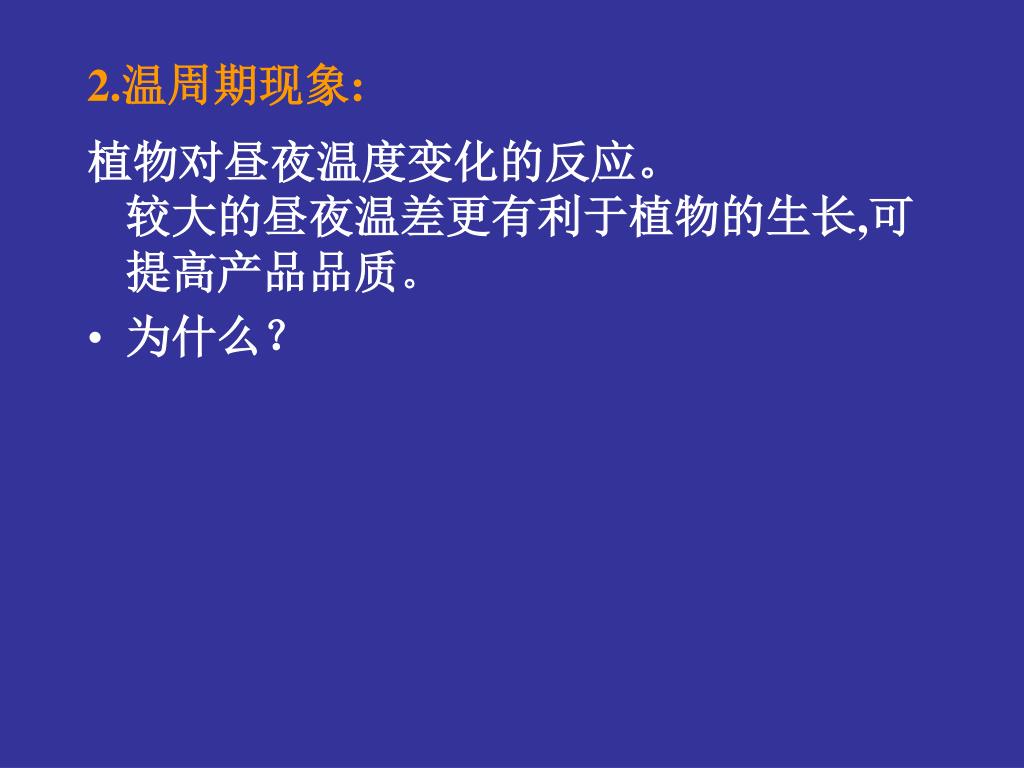 2.温周期现象:

植物对昼夜温度变化的反应。
较大的昼夜温差更有利于植物的生长,可提高产品品质。

• 为什么？